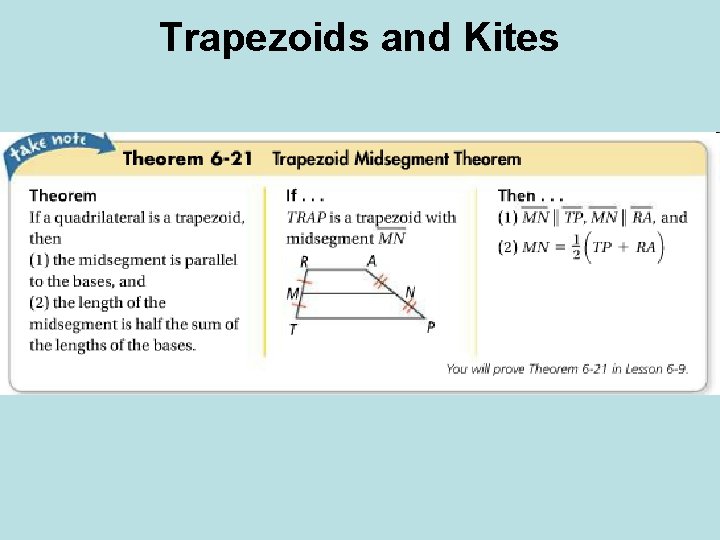 Trapezoids and Kites

take note

Theorem 6-21 Trapezoid Midsegment Theorem

Theorem
If a quadrilateral is a trapezoid, then
(1) the midsegment is parallel to the bases, and
(2) the length of the midsegment is half the sum of the lengths of the bases.

If . . .
$TRAP$ is a trapezoid with midsegment $\overline{MN}$

R A M N T P

Then . . .
(1) $\overline{MN} \parallel \overline{TP}$, $\overline{MN} \parallel \overline{RA}$, and
(2) $MN = \frac{1}{2}\left(TP + RA\right)$

You will prove Theorem 6-21 in Lesson 6-9.